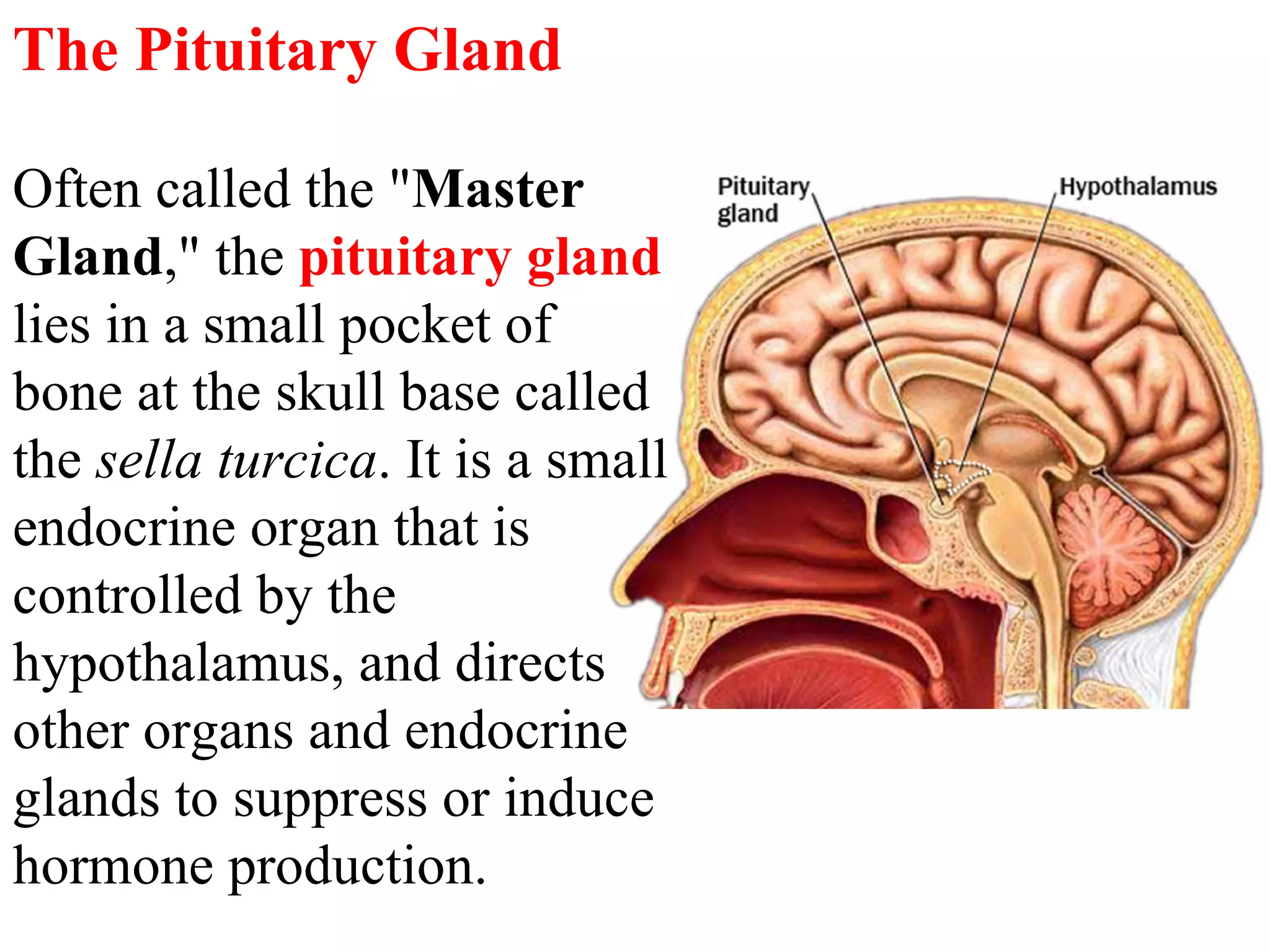 The Pituitary Gland

Often called the "Master Gland," the pituitary gland lies in a small pocket of bone at the skull base called the sella turcica. It is a small endocrine organ that is controlled by the hypothalamus, and directs other organs and endocrine glands to suppress or induce hormone production.

Pituitary gland

Hypothalamus